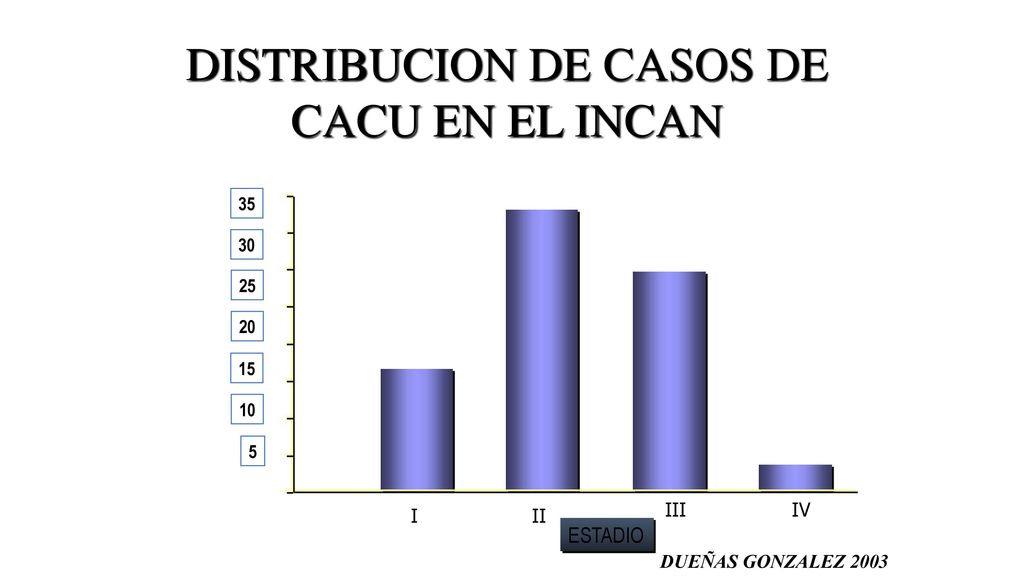 DISTRIBUCION DE CASOS DE CACU EN EL INCAN

35
30
25
20
15
10
5

I
II
III
IV

ESTADIO

DUEÑAS GONZALEZ 2003